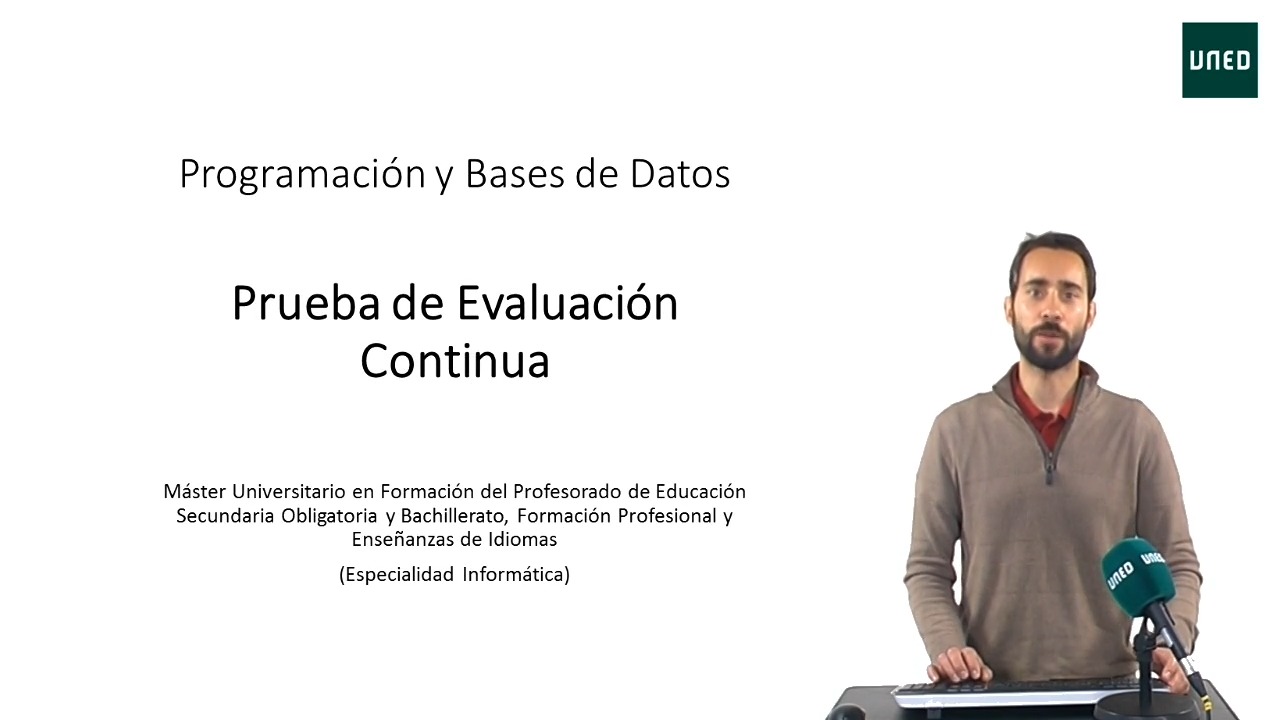 UNED

Programación y Bases de Datos

Prueba de Evaluación Continua

Máster Universitario en Formación del Profesorado de Educación Secundaria Obligatoria y Bachillerato, Formación Profesional y Enseñanzas de Idiomas

(Especialidad Informática)

UNED UNED